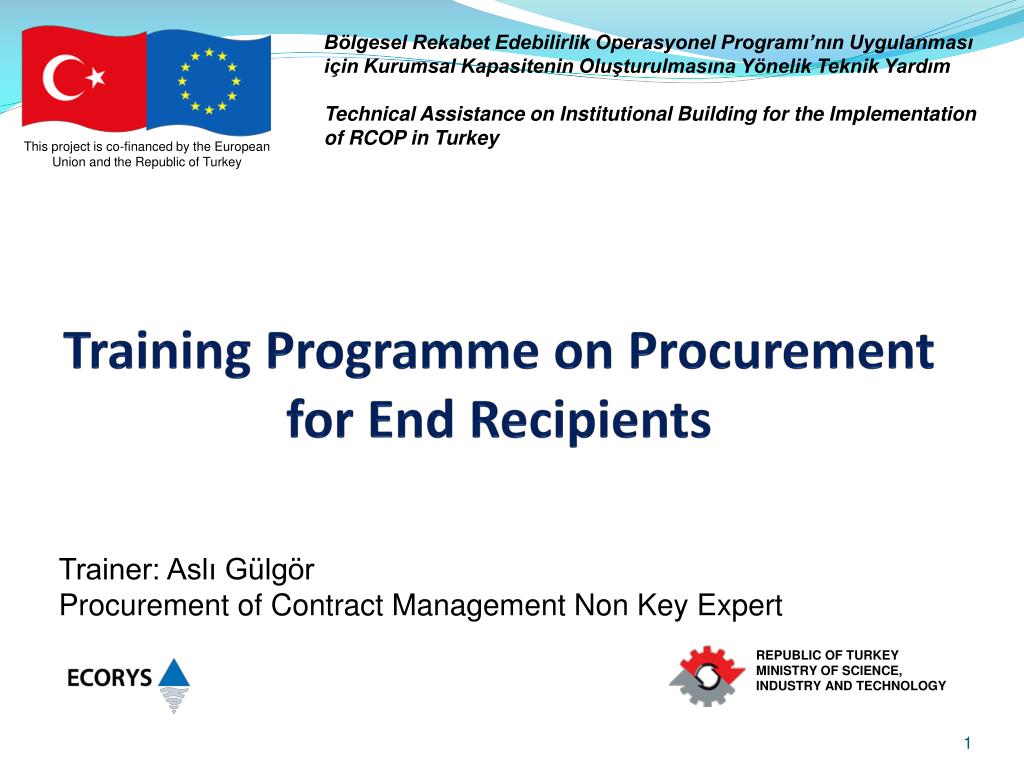 This project is co-financed by the European Union and the Republic of Turkey

Bölgesel Rekabet Edebilirlik Operasyonel Programı'nın Uygulanması için Kurumsal Kapasitenin Oluşturulmasına Yönelik Teknik Yardım

Technical Assistance on Institutional Building for the Implementation of RCOP in Turkey

Training Programme on Procurement for End Recipients

Trainer: Aslı Gülgör
Procurement of Contract Management Non Key Expert

ECORYS

REPUBLIC OF TURKEY
MINISTRY OF SCIENCE, INDUSTRY AND TECHNOLOGY

1